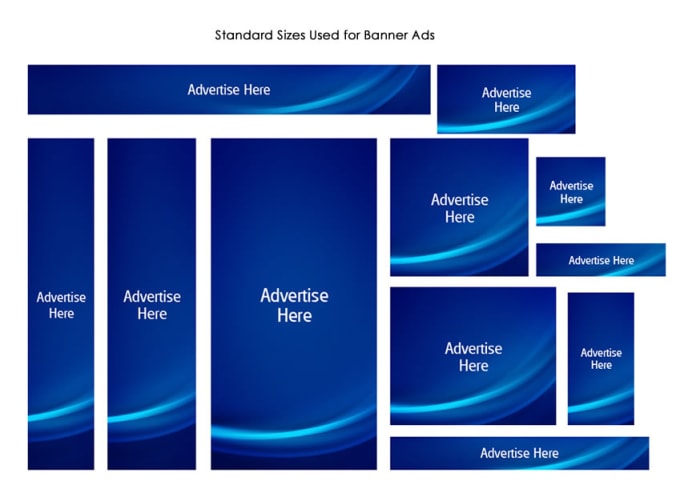 Standard Sizes Used for Banner Ads

Advertise Here

Advertise Here

Advertise Here

Advertise Here

Advertise Here

Advertise Here

Advertise Here

Advertise Here

Advertise Here

Advertise Here

Advertise Here